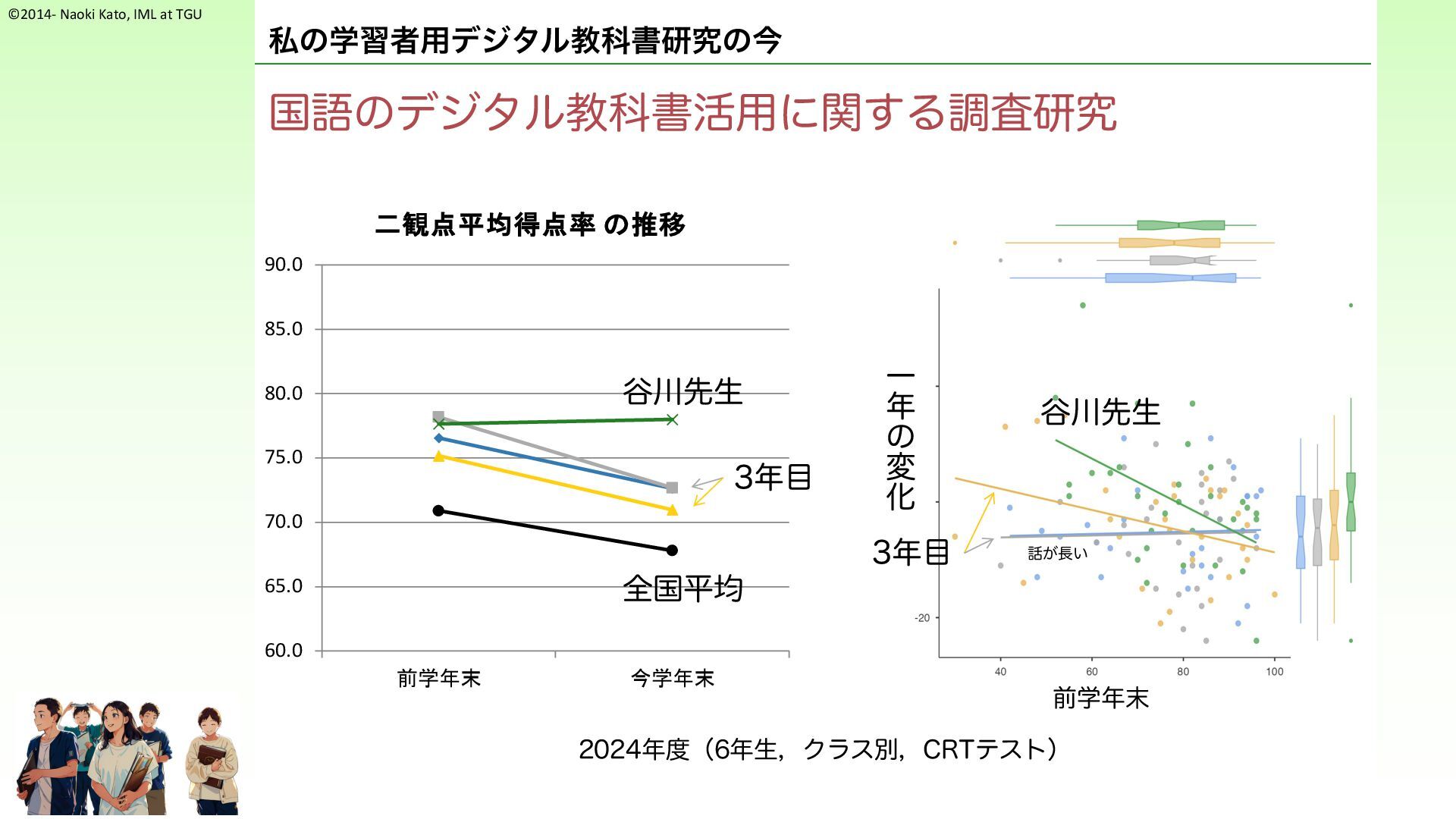 ©2014- Naoki Kato, IML at TGU

私の学習者用デジタル教科書研究の今

国語のデジタル教科書活用に関する調査研究

二観点平均得点率 の推移

90.0
85.0
80.0
75.0
70.0
65.0
60.0

谷川先生
3年目
全国平均

前学年末
今学年末

一年の変化
谷川先生
3年目
話が長い
-20
40
60
80
100
前学年末

2024年度（6年生，クラス別，CRTテスト）